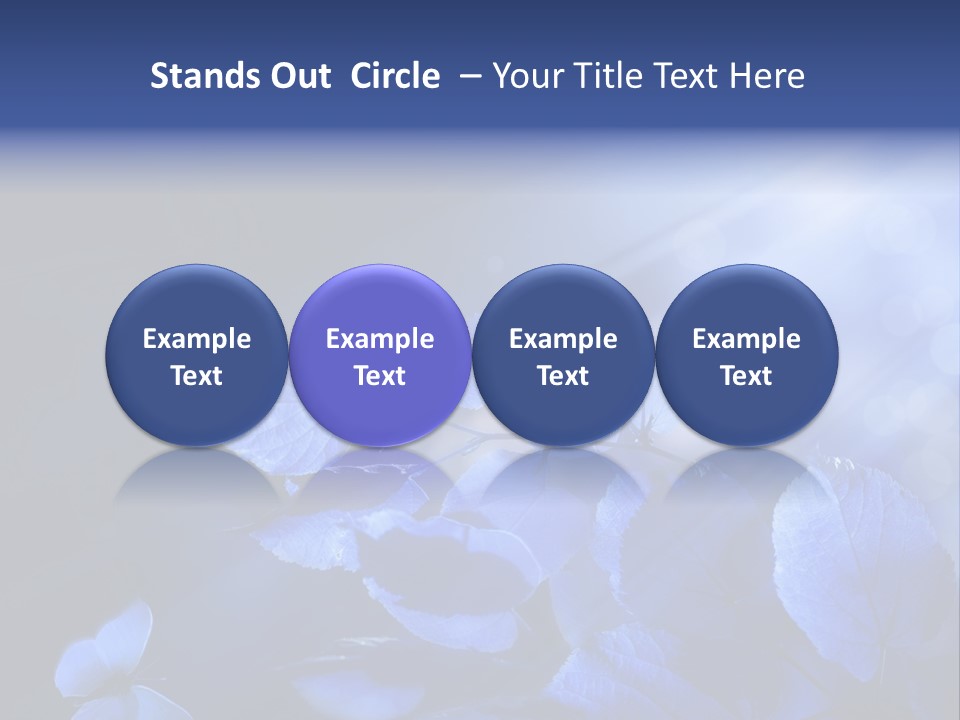 Stands Out Circle – Your Title Text Here

Example Text

Example Text

Example Text

Example Text